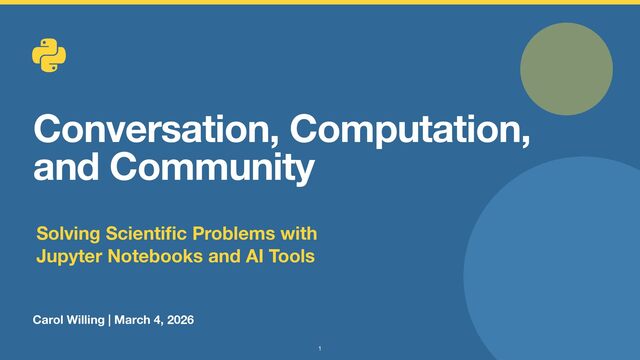 Conversation, Computation, and Community

Solving Scientific Problems with Jupyter Notebooks and AI Tools

Carol Willing | March 4, 2026

1